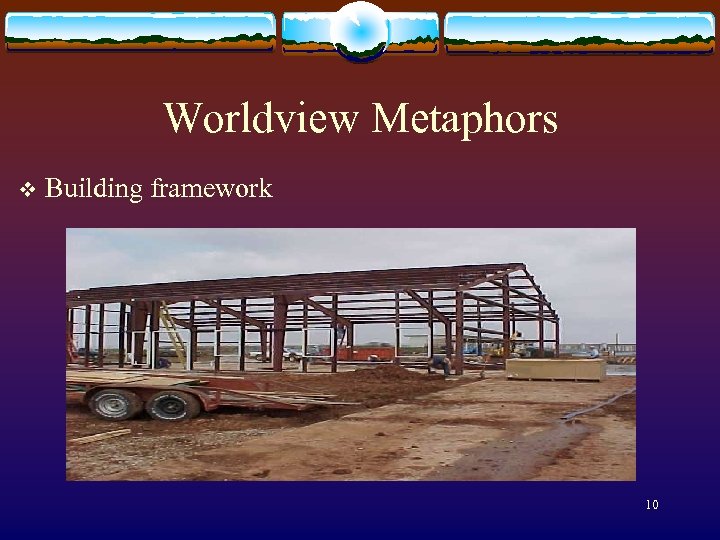 Worldview Metaphors

❖ Building framework

10